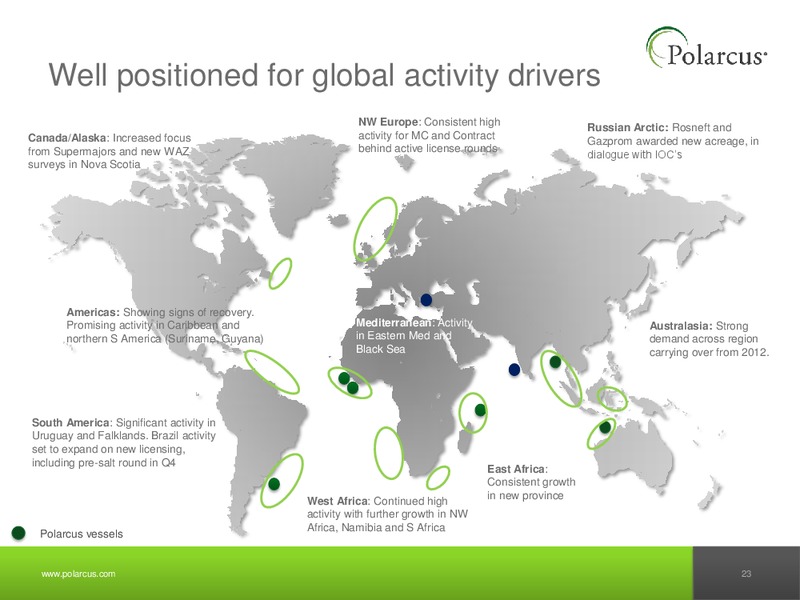 Polarcus

Well positioned for global activity drivers

Canada/Alaska: Increased focus from Supermajors and new WAZ surveys in Nova Scotia

NW Europe: Consistent high activity for MC and Contract behind active license rounds

Russian Arctic: Rosneft and Gazprom awarded new acreage, in dialogue with IOC's

Americas: Showing signs of recovery. Promising activity in Caribbean and northern S America (Suriname, Guyana)

Mediterranean: Activity in Eastern Med and Black Sea

Australasia: Strong demand across region carrying over from 2012.

South America: Significant activity in Uruguay and Falklands. Brazil activity set to expand on new licensing, including pre-salt round in Q4

East Africa: Consistent growth in new province

West Africa: Continued high activity with further growth in NW Africa, Namibia and S Africa

Polarcus vessels

www.polarcus.com

23